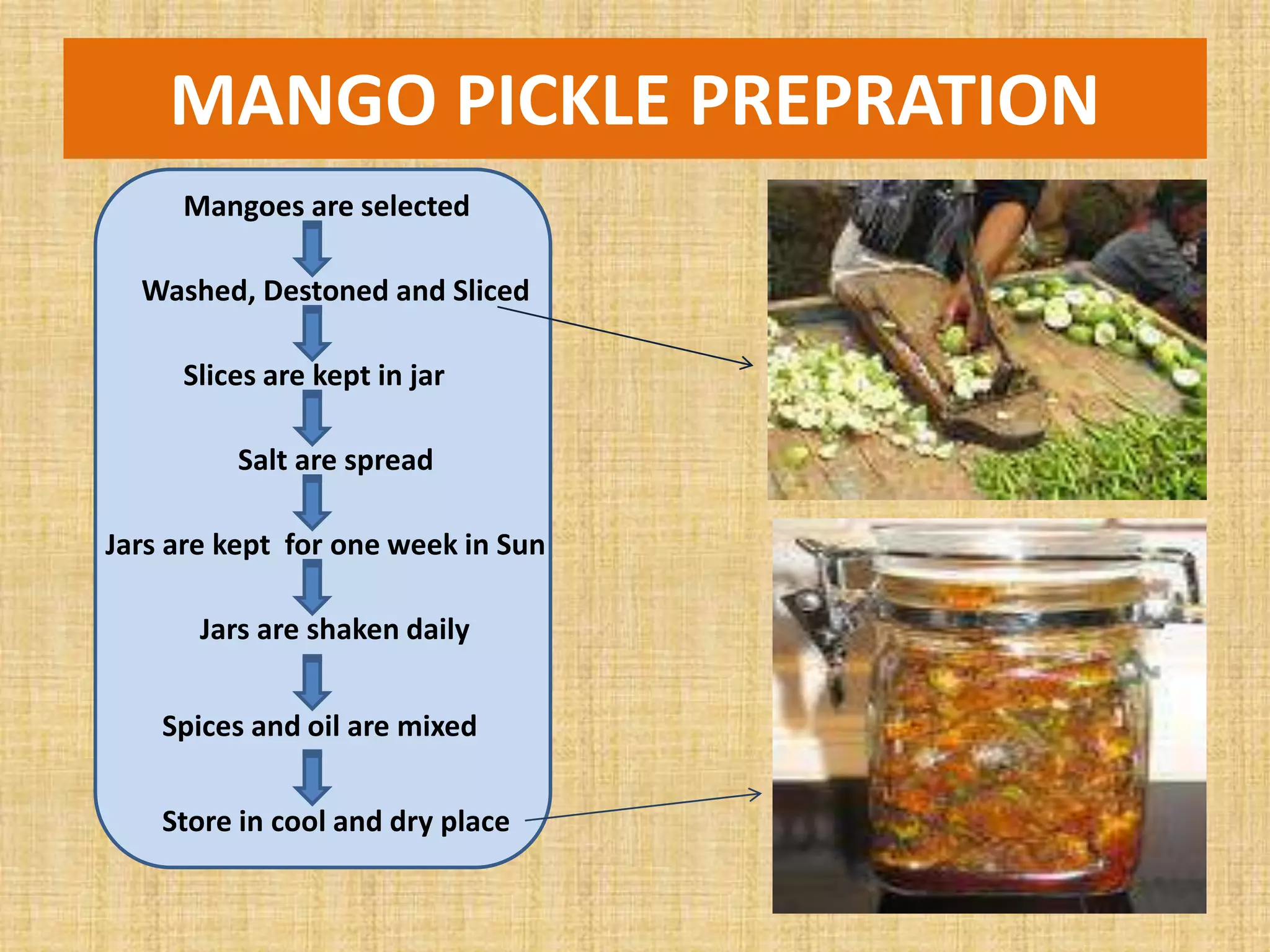 MANGO PICKLE PREPRATION

Mangoes are selected

Washed, Destoned and Sliced

Slices are kept in jar

Salt are spread

Jars are kept for one week in Sun

Jars are shaken daily

Spices and oil are mixed

Store in cool and dry place